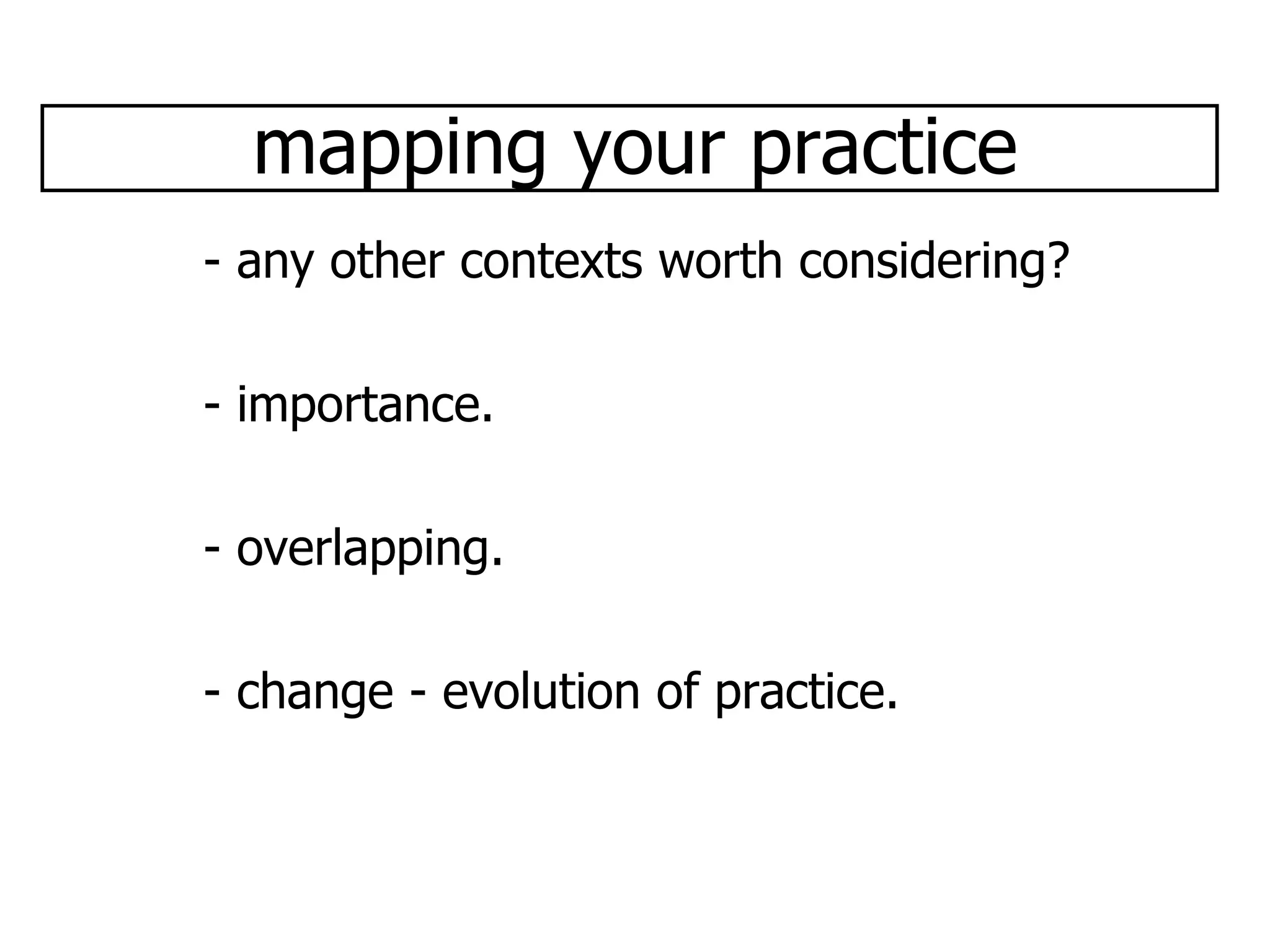 mapping your practice

- any other contexts worth considering?

- importance.

- overlapping.

- change - evolution of practice.